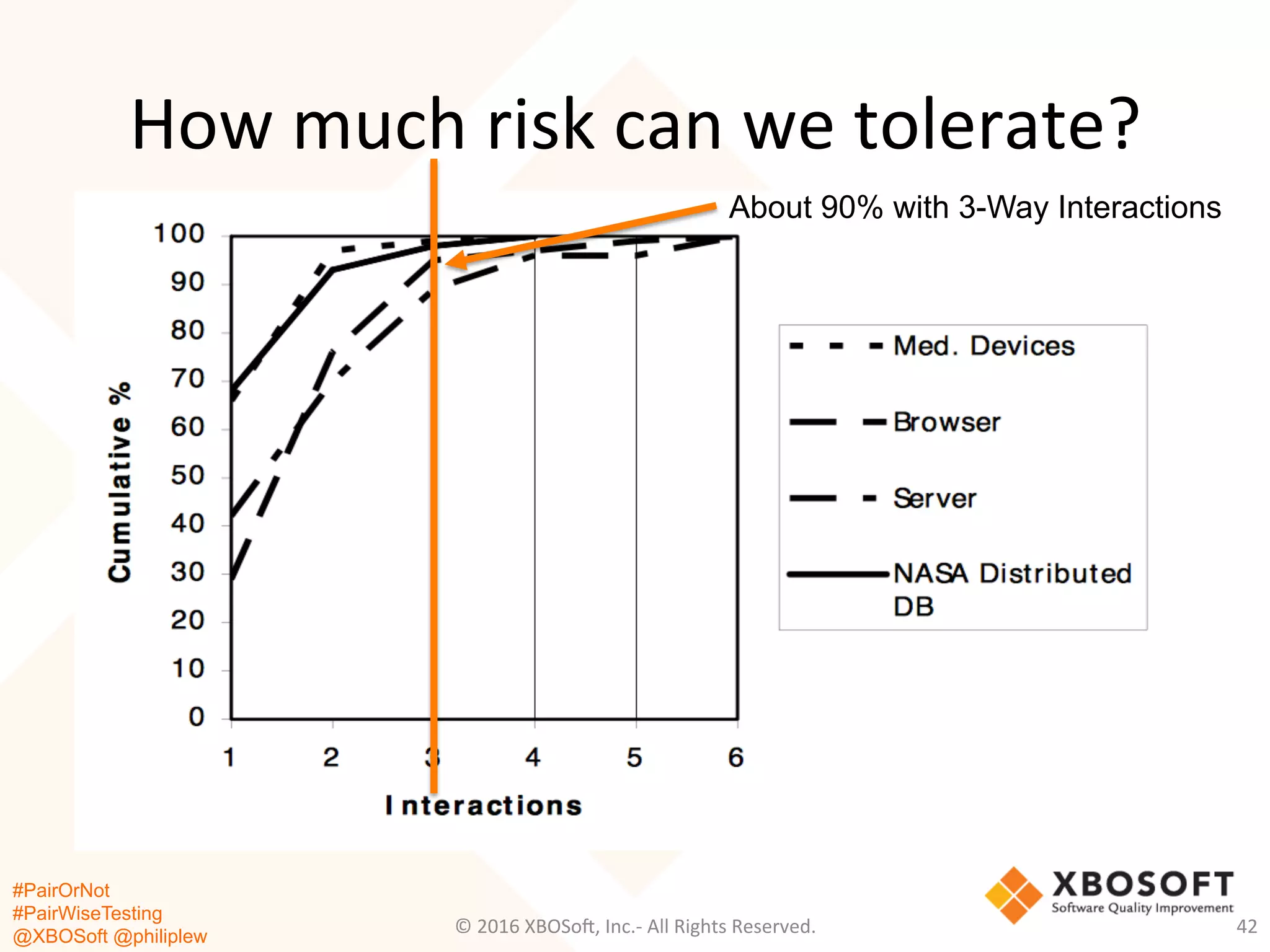 How much risk can we tolerate?

About 90% with 3-Way Interactions

100
90
80
70
60
50
40
30
20
10
0

Cumulative %

1 2 3 4 5 6

Interactions

Med. Devices
Browser
Server
NASA Distributed DB

#PairOrNot
#PairWiseTesting
@XBOSoft @philiplew

© 2016 XBOSoft, Inc.- All Rights Reserved.

XBOSOFT
Software Quality Improvement

42